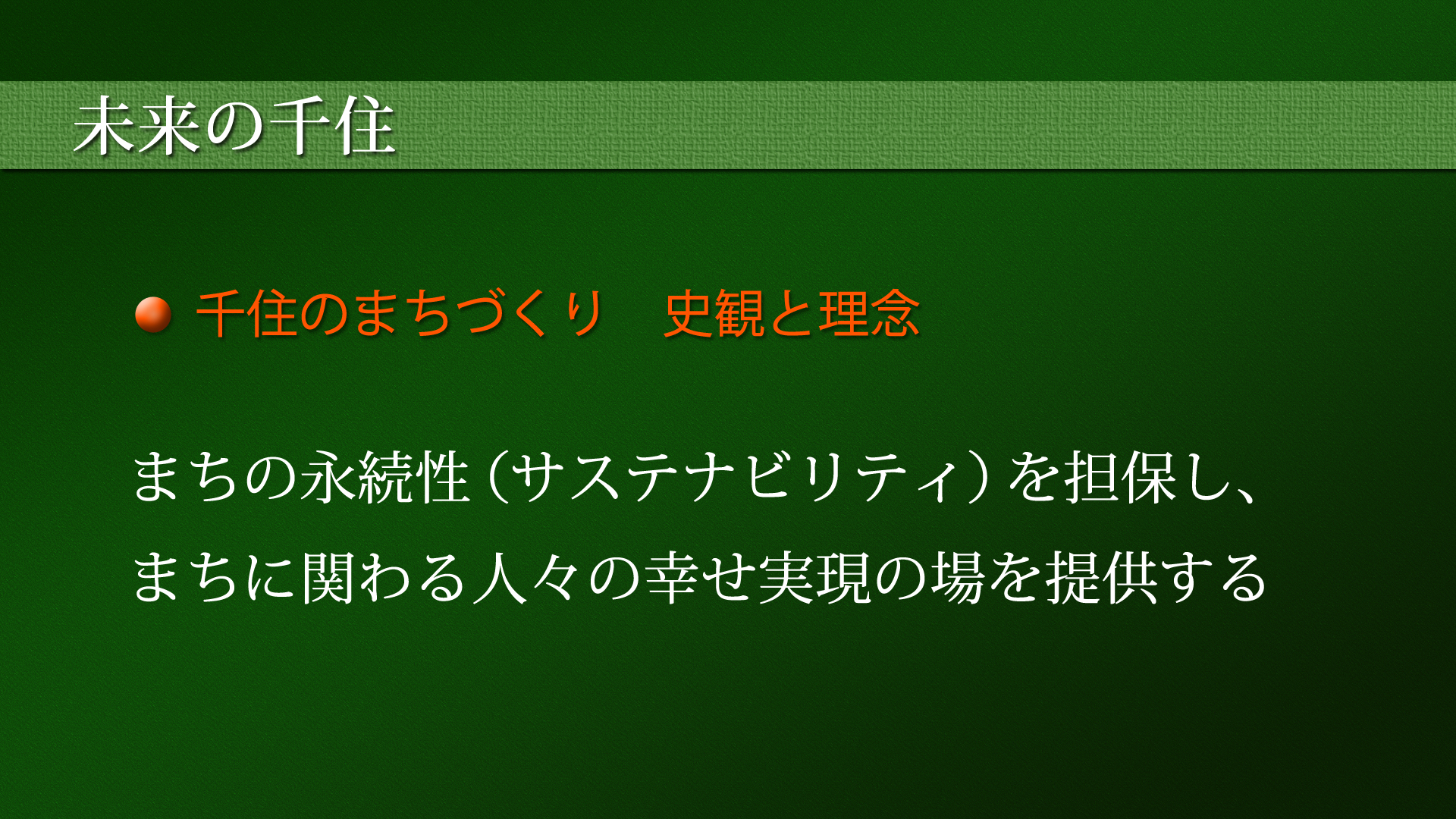 未来の千住

千住のまちづくり　史観と理念

まちの永続性（サステナビリティ）を担保し、
まちに関わる人々の幸せ実現の場を提供する